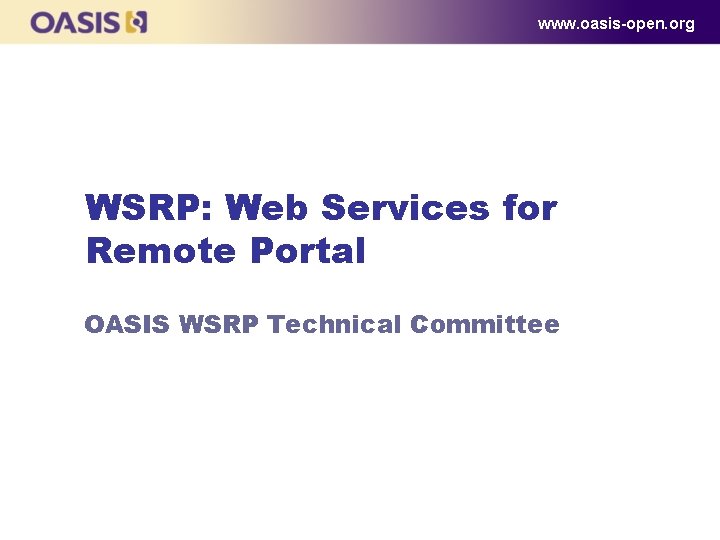 OASIS

www.oasis-open.org

WSRP: Web Services for Remote Portal

OASIS WSRP Technical Committee